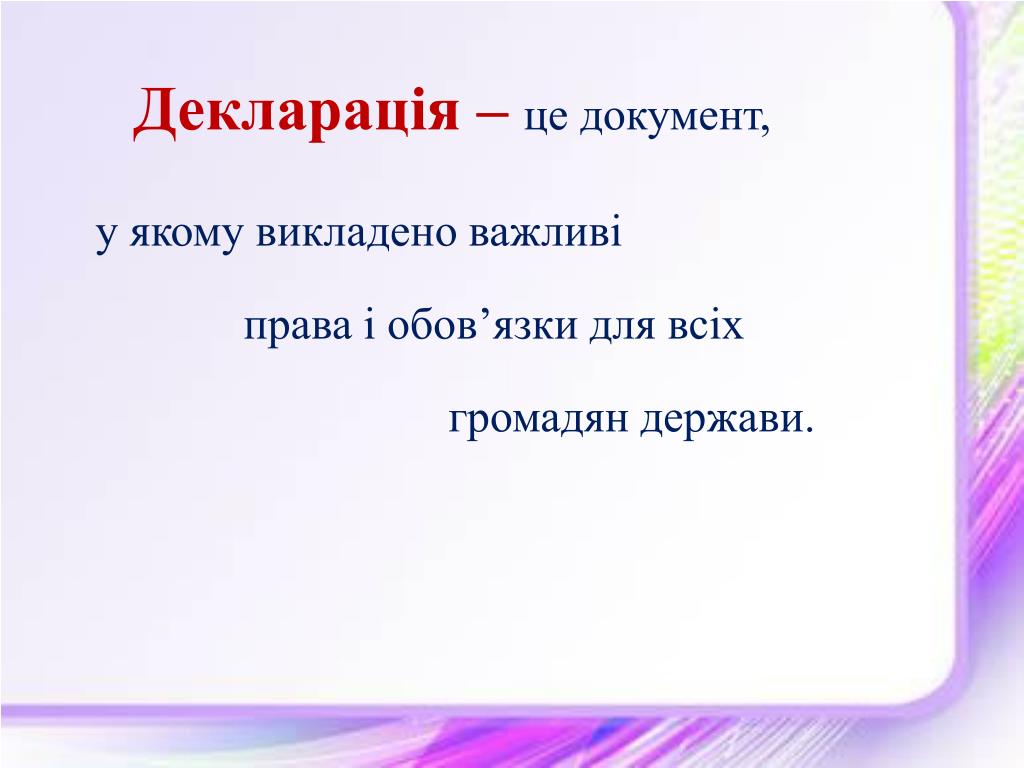 Декларація – це документ,

у якому викладено важливі

права і обов’язки для всіх

громадян держави.